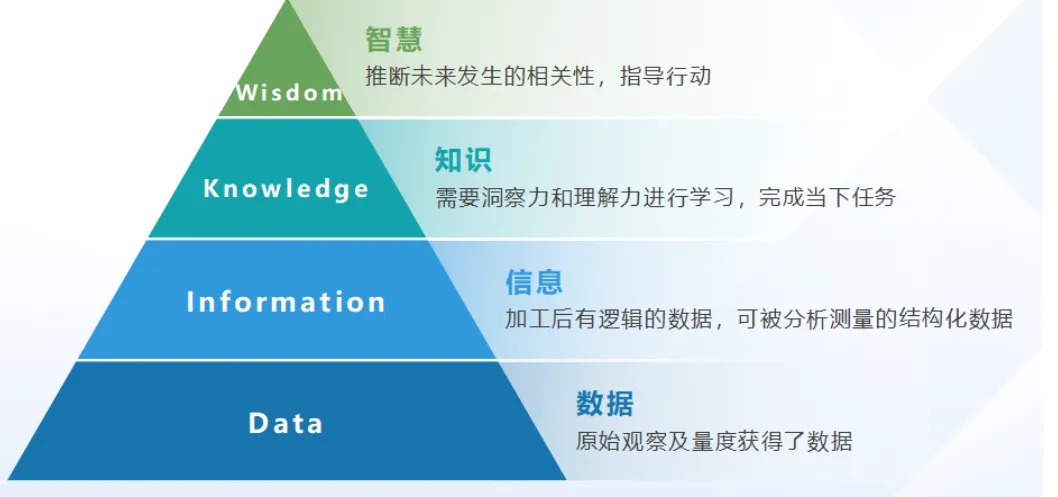 Wisdom
智慧
推断未来发生的相关性，指导行动

Knowledge
知识
需要洞察力和理解力进行学习，完成当下任务

Information
信息
加工后有逻辑的数据，可被分析测量的结构化数据

Data
数据
原始观察及量度获得了数据